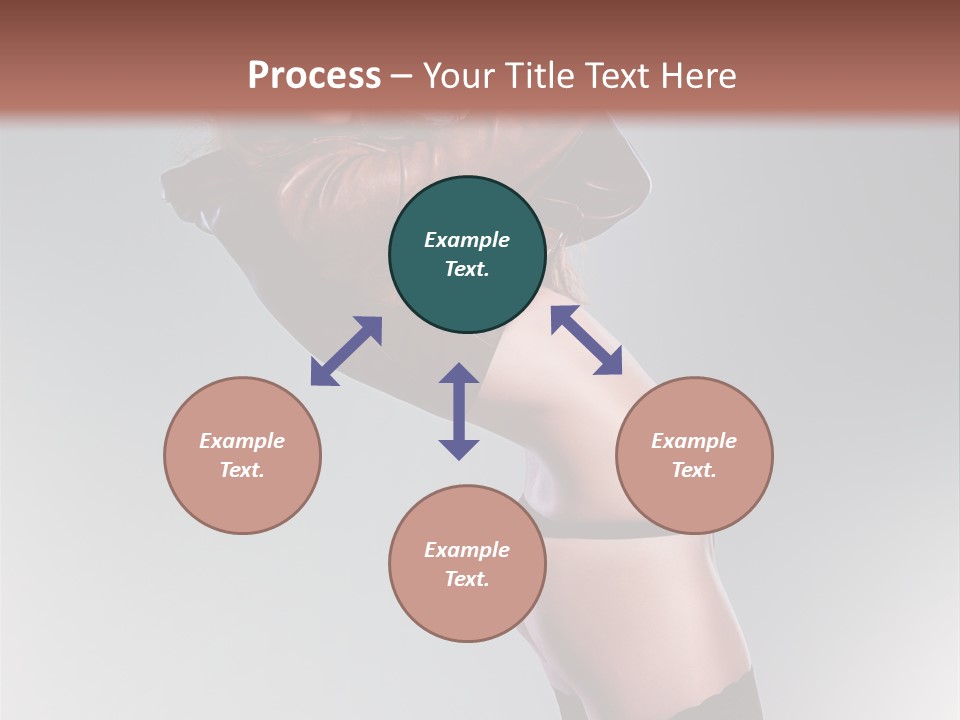 Process – Your Title Text Here

Example Text.

Example Text.

Example Text.

Example Text.